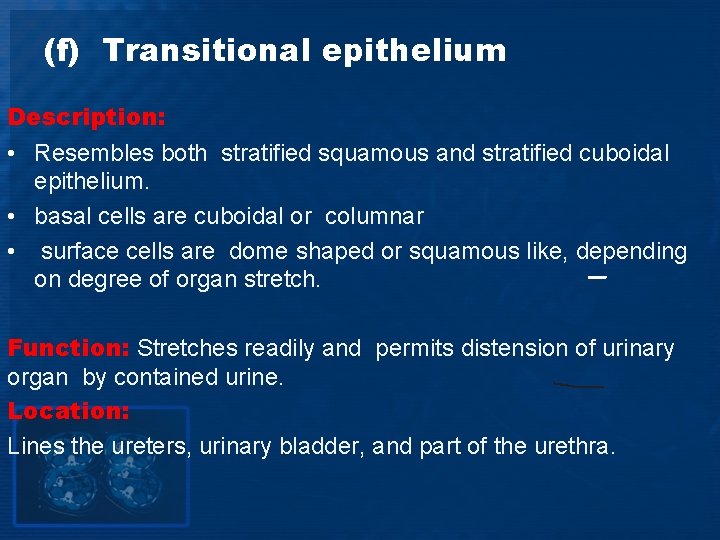 (f) Transitional epithelium

Description:

• Resembles both stratified squamous and stratified cuboidal epithelium.

• basal cells are cuboidal or columnar

• surface cells are dome shaped or squamous like, depending on degree of organ stretch.

Function: Stretches readily and permits distension of urinary organ by contained urine.

Location:

Lines the ureters, urinary bladder, and part of the urethra.